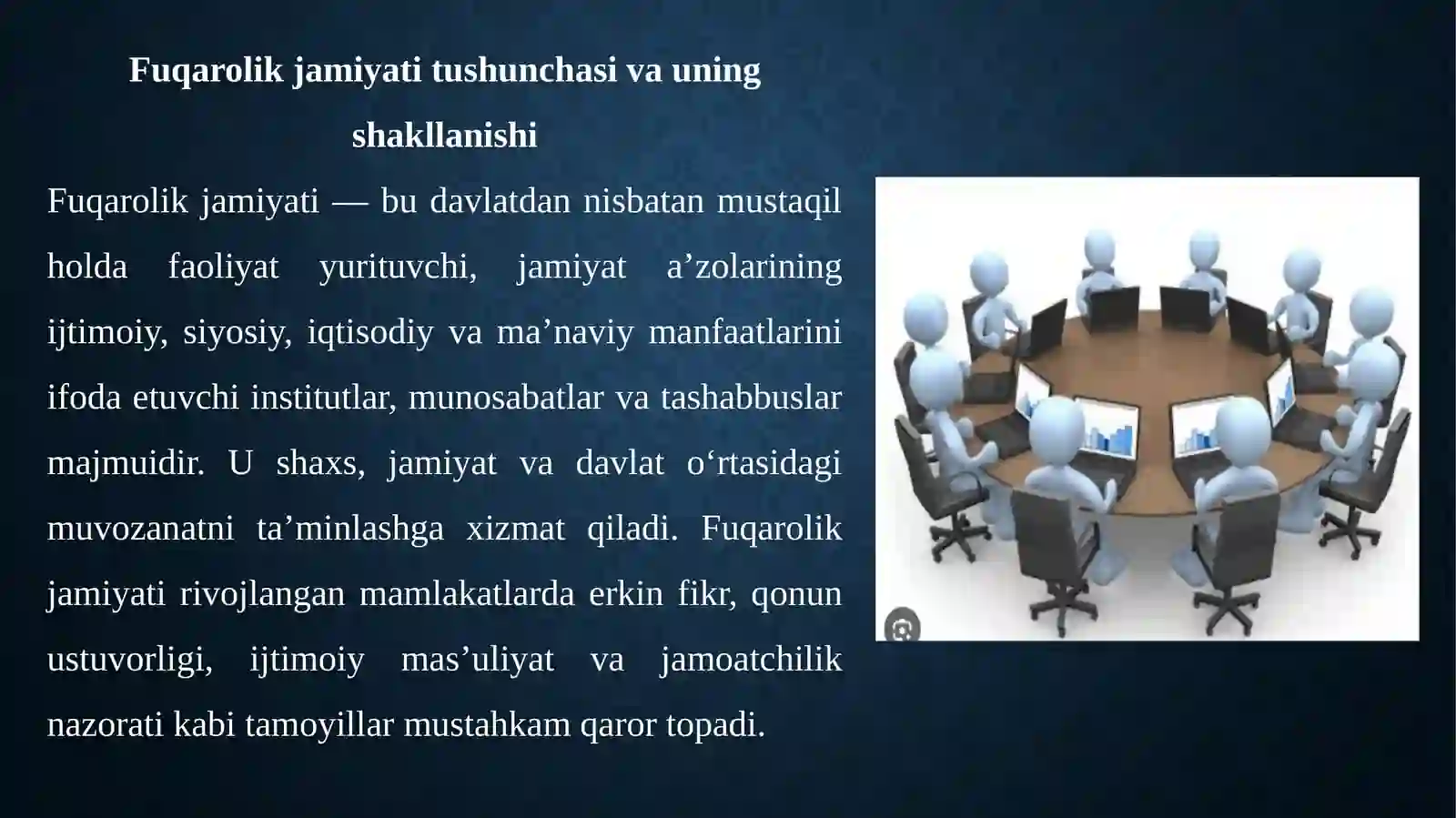 Fuqarolik jamiyati tushunchasi va uning shakllanishi

Fuqarolik jamiyati — bu davlatdan nisbatan mustaqil holda faoliyat yurituvchi, jamiyat a’zolarining ijtimoiy, siyosiy, iqtisodiy va ma’naviy manfaatlarini ifoda etuvchi institutlar, munosabatlar va tashabbuslar majmuidir. U shaxs, jamiyat va davlat o‘rtasidagi muvozanatni ta’minlashga xizmat qiladi. Fuqarolik jamiyati rivojlangan mamlakatlarda erkin fikr, qonun ustuvorligi, ijtimoiy mas’uliyat va jamoatchilik nazorati kabi tamoyillar mustahkam qaror topadi.